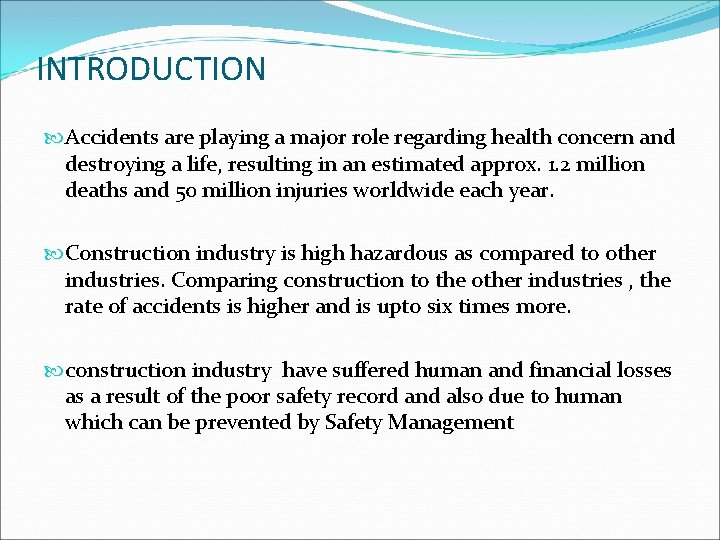 INTRODUCTION

Accidents are playing a major role regarding health concern and destroying a life, resulting in an estimated approx. 1.2 million deaths and 50 million injuries worldwide each year.

Construction industry is high hazardous as compared to other industries. Comparing construction to the other industries , the rate of accidents is higher and is upto six times more.

construction industry have suffered human and financial losses as a result of the poor safety record and also due to human which can be prevented by Safety Management